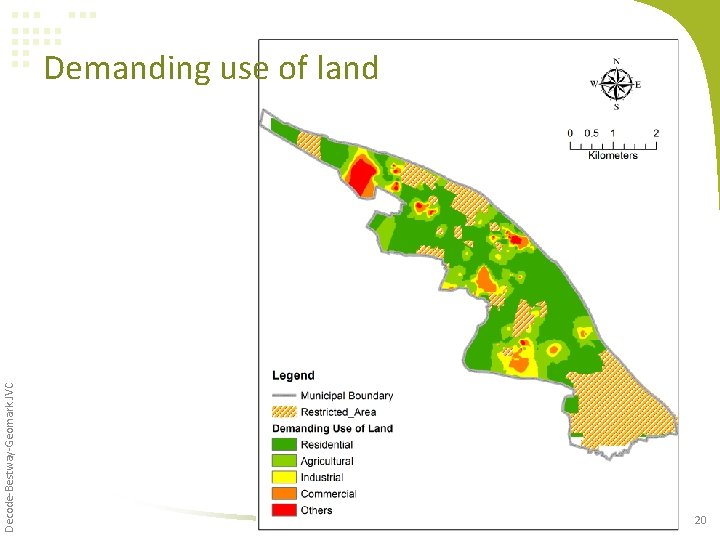 Demanding use of land

N
W E
S

0 0.5 1 2
Kilometers

Legend
Municipal Boundary
Restricted_Area
Demanding Use of Land
Residential
Agricultural
Industrial
Commercial
Others

Decode-Bestway-Geomark JVC

20